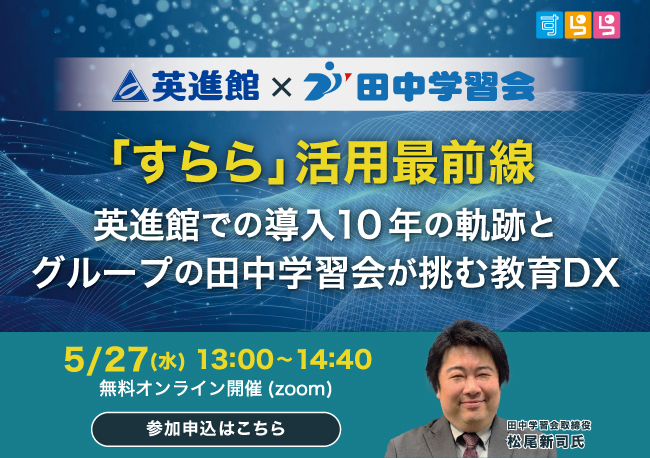 すらら

英進館 × 田中学習会

「すらら」活用最前線

英進館での導入10年の軌跡と
グループの田中学習会が挑む教育DX

5/27(水) 13:00～14:40
無料オンライン開催 (zoom)

参加申込はこちら

田中学習会取締役
松尾新司氏